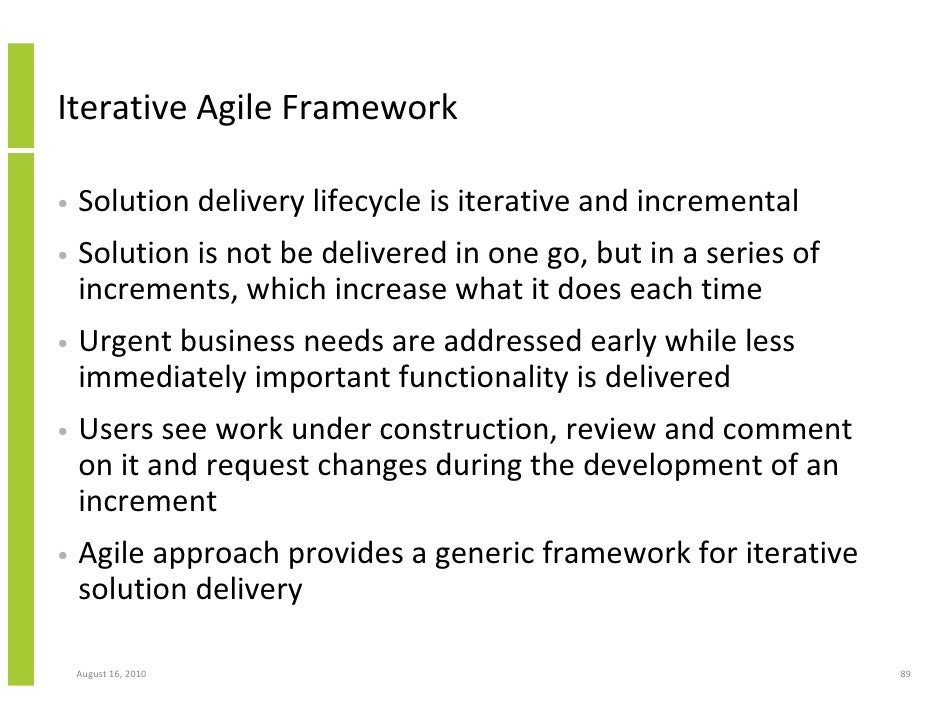 Iterative Agile Framework

• Solution delivery lifecycle is iterative and incremental

• Solution is not be delivered in one go, but in a series of increments, which increase what it does each time

• Urgent business needs are addressed early while less immediately important functionality is delivered

• Users see work under construction, review and comment on it and request changes during the development of an increment

• Agile approach provides a generic framework for iterative solution delivery

August 16, 2010

89